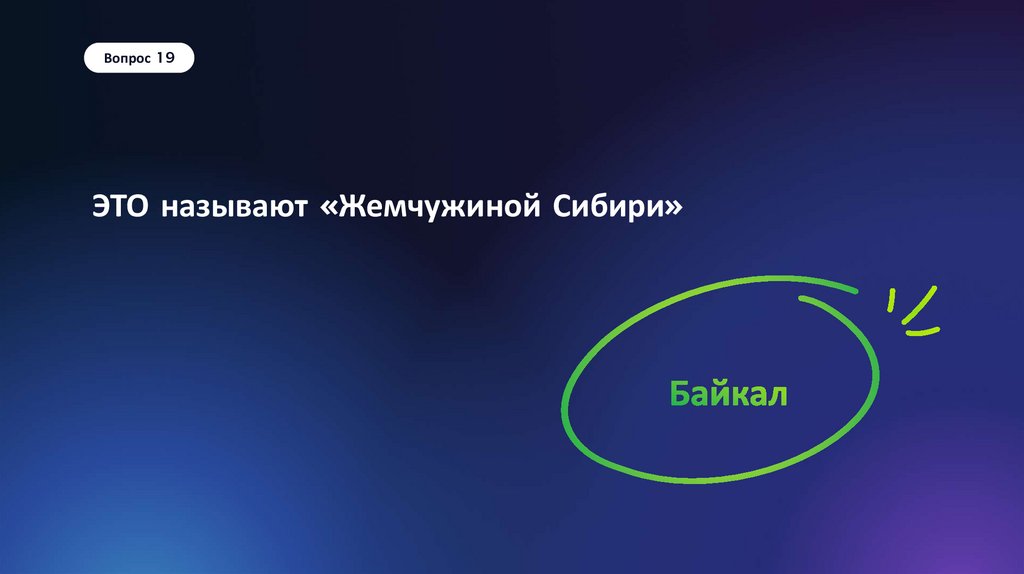 Вопрос 19

ЭТО называют «Жемчужиной Сибири»

Байкал